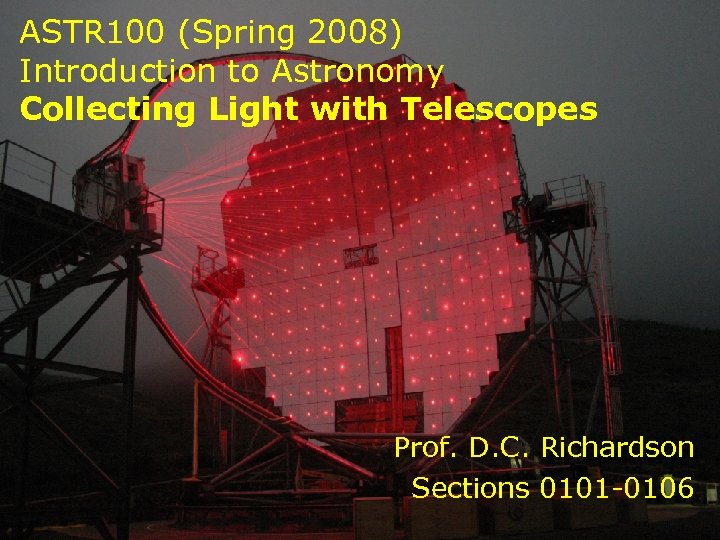 ASTR100 (Spring 2008)
Introduction to Astronomy
Collecting Light with Telescopes

Prof. D.C. Richardson
Sections 0101-0106